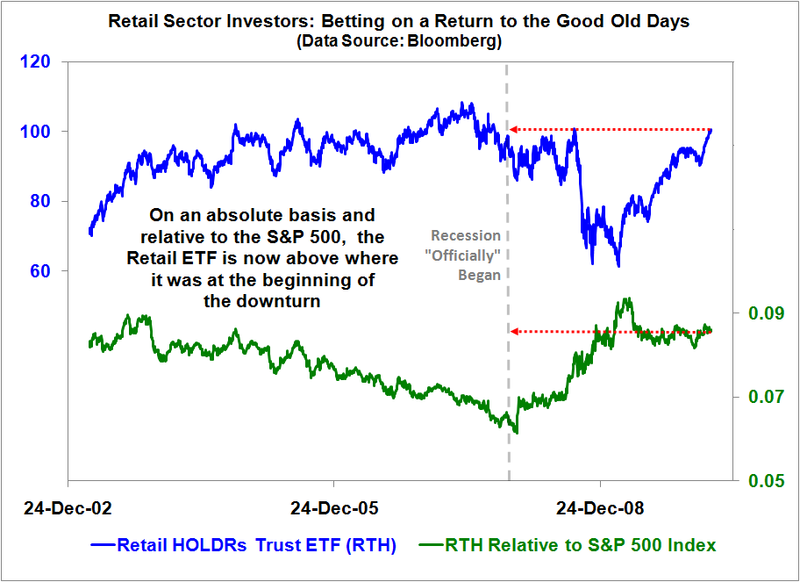 Retail Sector Investors: Betting on a Return to the Good Old Days
(Data Source: Bloomberg)

120
100
80
60

On an absolute basis and relative to the S&P 500, the Retail ETF is now above where it was at the beginning of the downturn

Recession "Officially" Began

0.09
0.07
0.05

24-Dec-02
24-Dec-05
24-Dec-08

Retail HOLDRs Trust ETF (RTH)
RTH Relative to S&P 500 Index